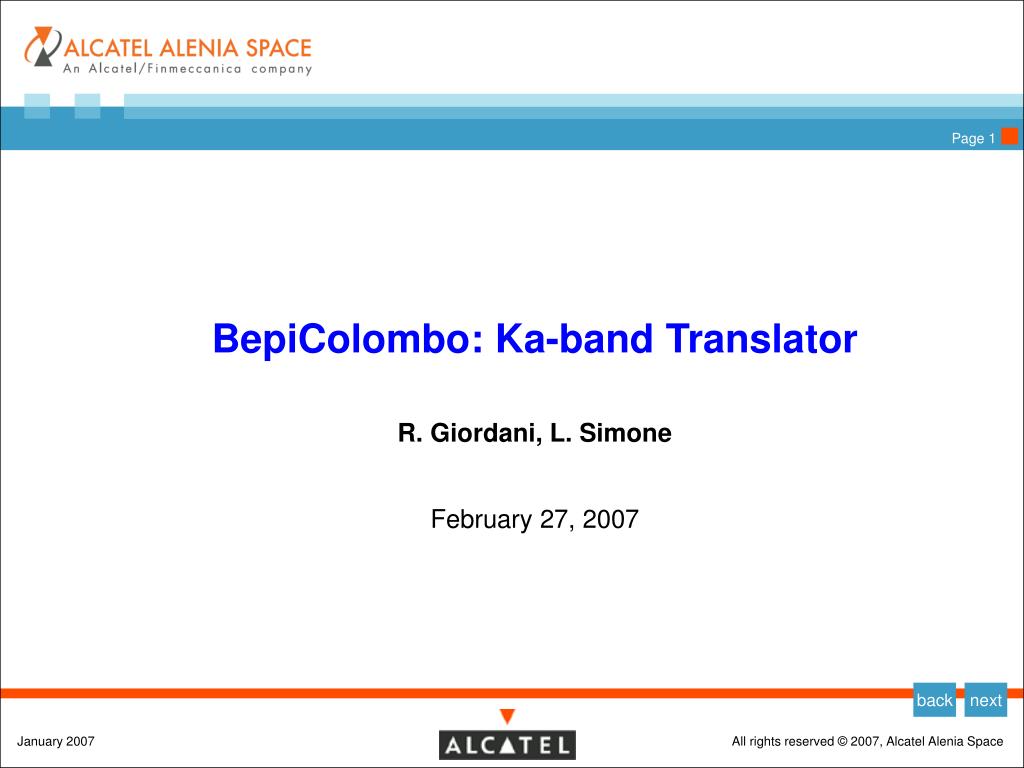 ALCATEL ALENIA SPACE
An Alcatel/Finmeccanica company

Page 1

BepiColombo: Ka-band Translator

R. Giordani, L. Simone

February 27, 2007

back next

January 2007

ALCATEL

All rights reserved © 2007, Alcatel Alenia Space